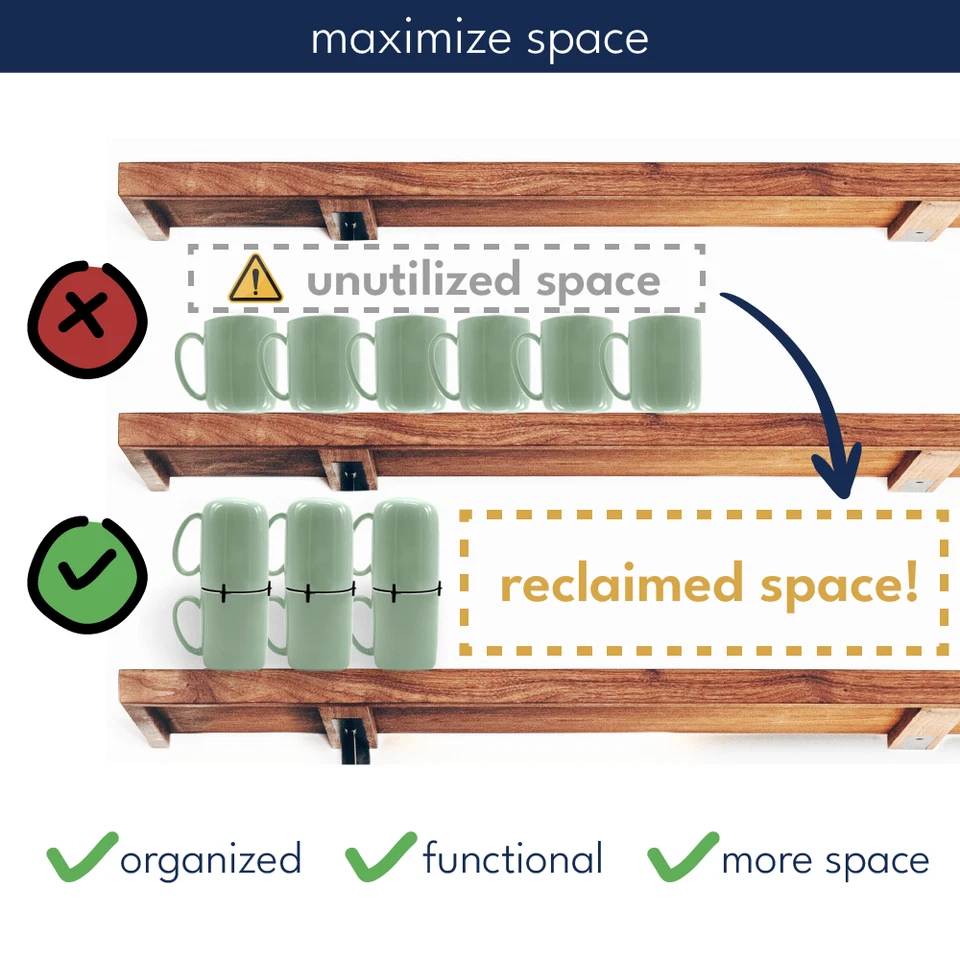 maximize space

unutilized space

reclaimed space!

organized functional more space